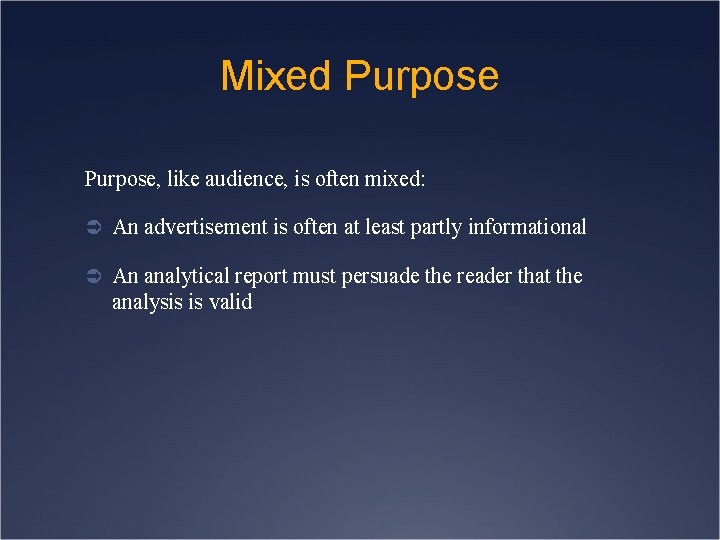 Mixed Purpose

Purpose, like audience, is often mixed:

➲ An advertisement is often at least partly informational

➲ An analytical report must persuade the reader that the analysis is valid